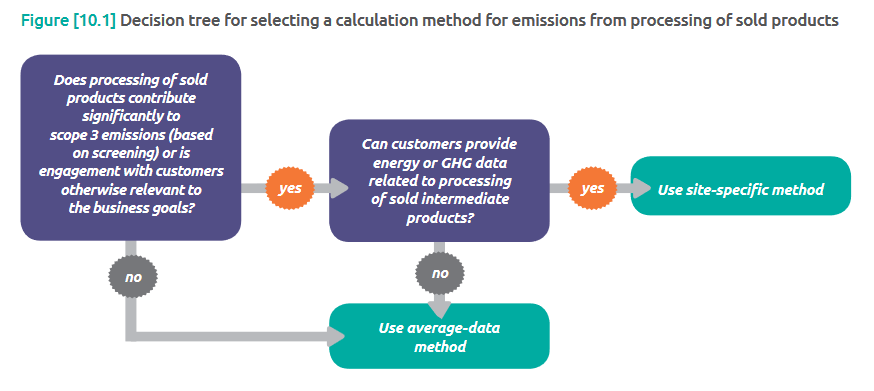 Figure [10.1] Decision tree for selecting a calculation method for emissions from processing of sold products

Does processing of sold products contribute significantly to scope 3 emissions (based on screening) or is engagement with customers otherwise relevant to the business goals?

yes

Can customers provide energy or GHG data related to processing of sold intermediate products?

yes

Use site-specific method

no

no

Use average-data method